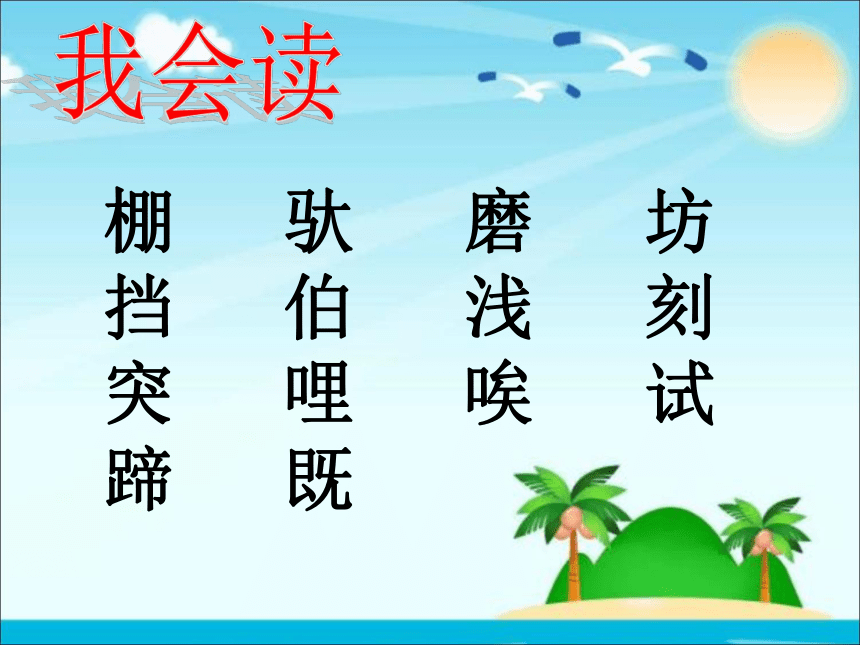 我会读

棚 驮 磨 坊
挡 伯 浅 刻
突 哩 唉 试
蹄 既